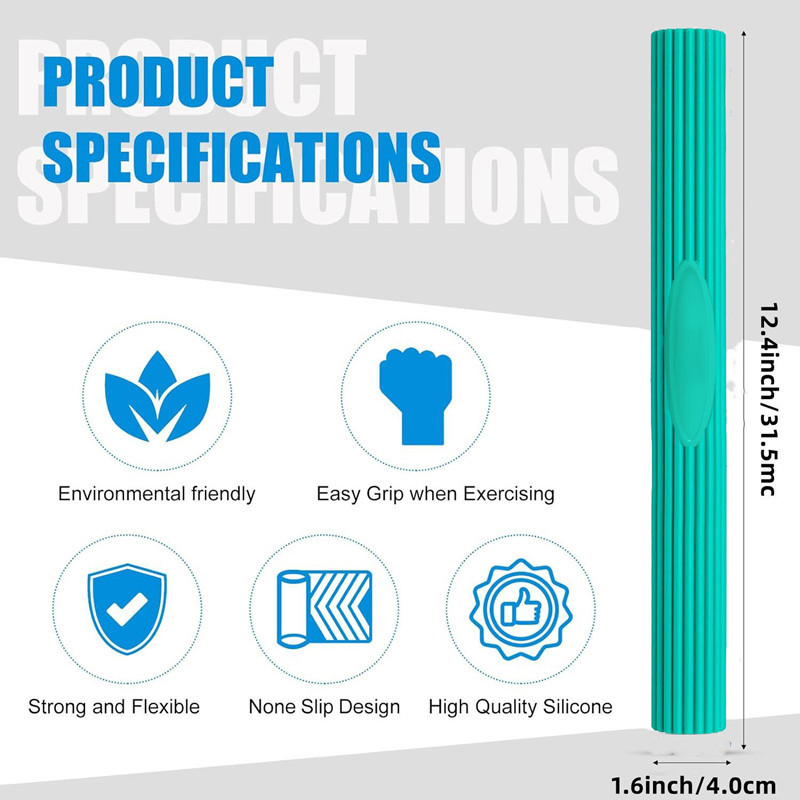 PRODUCT SPECIFICATIONS

PRODUCT SPECIFICATIONS

Environmental friendly

Easy Grip when Exercising

Strong and Flexible

None Slip Design

High Quality Silicone

12.4inch/31.5mc

1.6inch/4.0cm